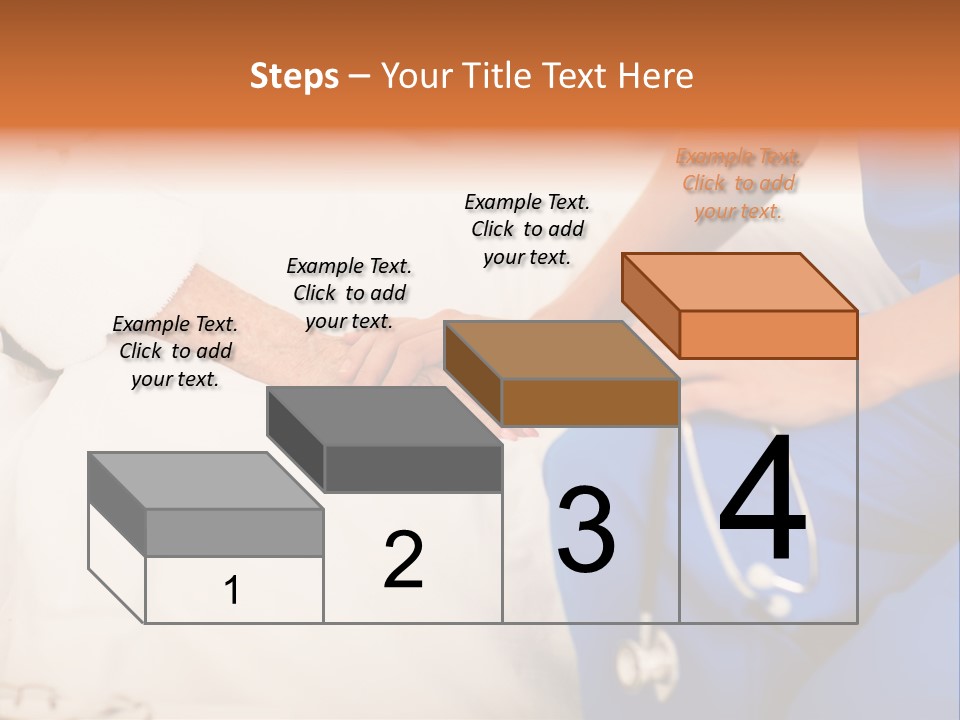 Steps – Your Title Text Here

Example Text. Click to add your text.

Example Text. Click to add your text.

Example Text. Click to add your text.

Example Text. Click to add your text.

1

2

3

4